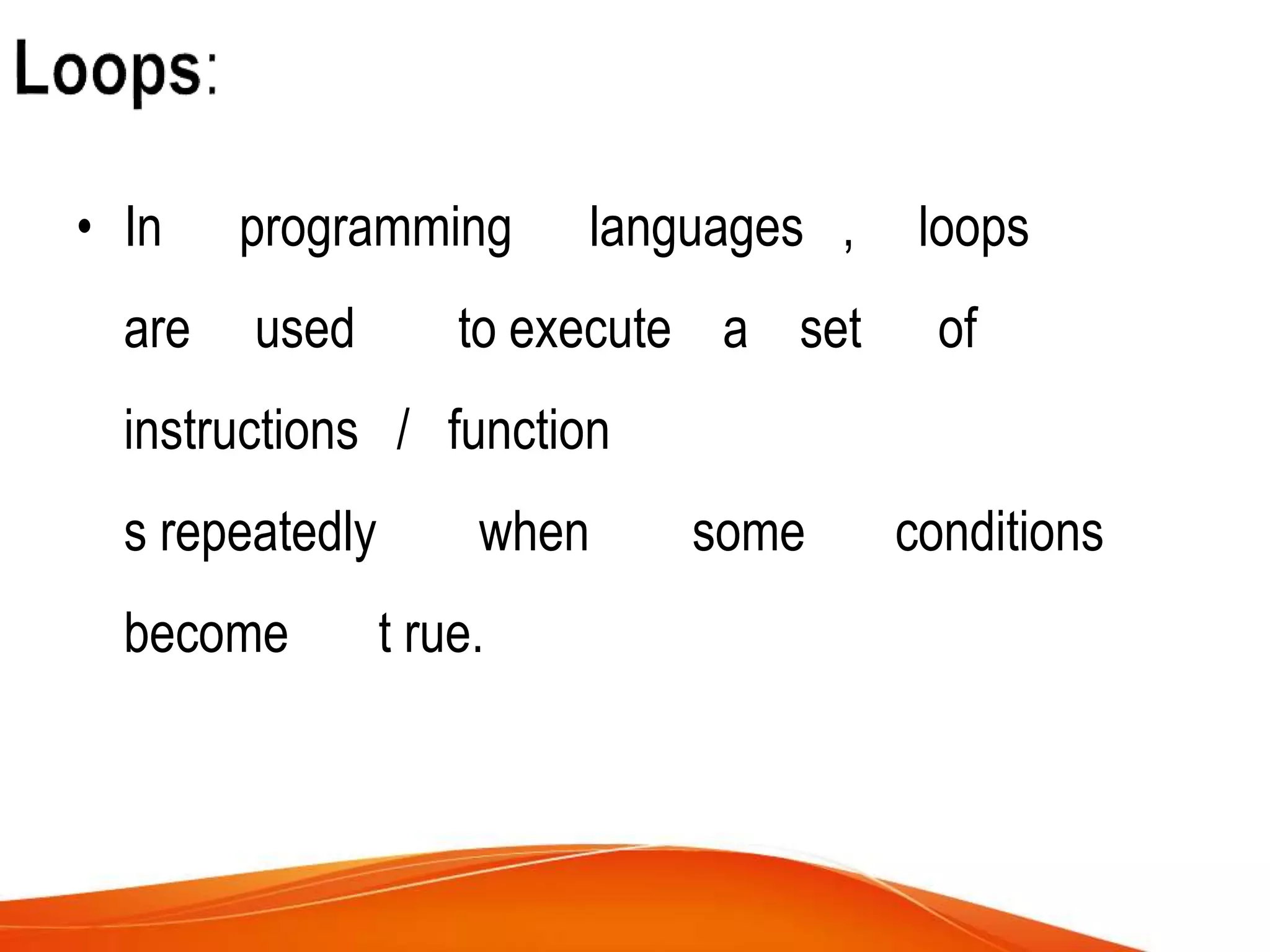 Loops:

• In programming languages , loops are used to execute a set of instructions / function s repeatedly when some conditions become t rue.